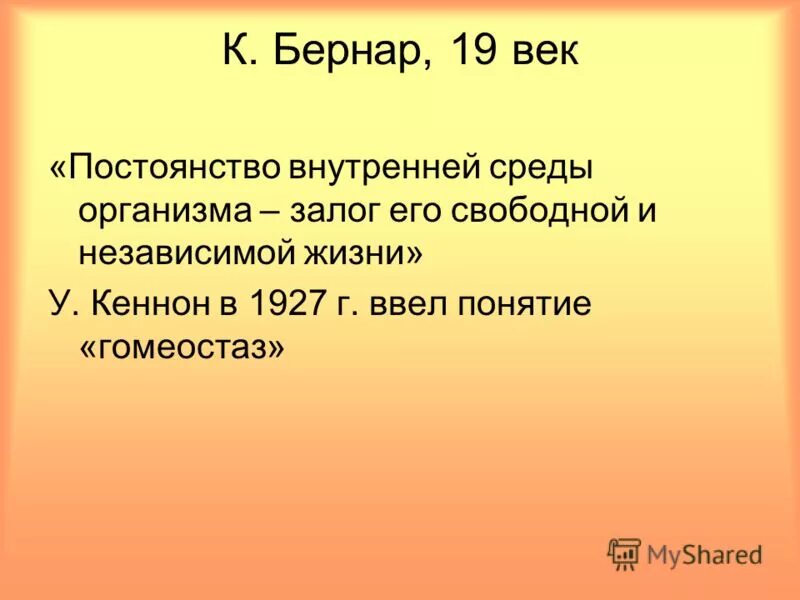 К. Бернар, 19 век

«Постоянство внутренней среды организма – залог его свободной и независимой жизни»

У. Кеннон в 1927 г. ввел понятие «гомеостаз»

MyShared